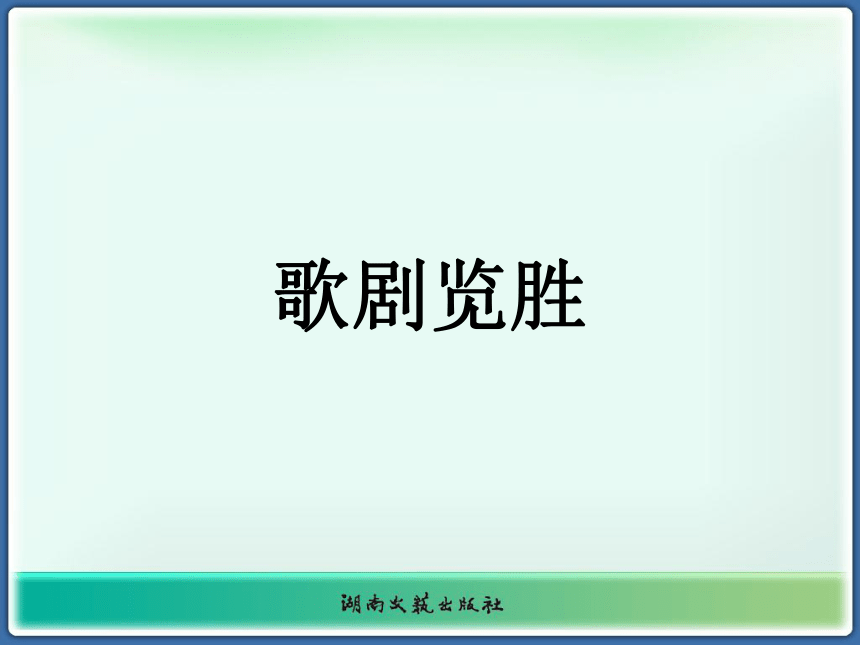 歌剧览胜

湖南文艺出版社